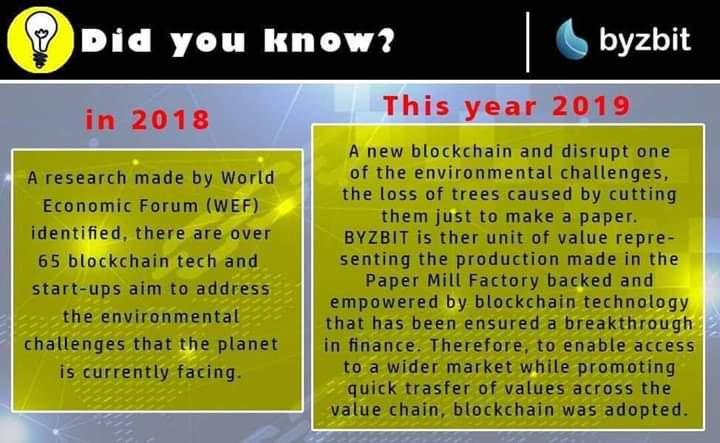 Did you know?

byzbit

in 2018

A research made by World Economic Forum (WEF) identified, there are over 65 blockchain tech and start-ups aim to address the environmental challenges that the planet is currently facing.

This year 2019

A new blockchain and disrupt one of the environmental challenges, the loss of trees caused by cutting them just to make a paper. BYZBIT is ther unit of value representing the production made in the Paper Mill Factory backed and empowered by blockchain technology that has been ensured a breakthrough in finance. Therefore, to enable access to a wider market while promoting quick trasfer of values across the value chain, blockchain was adopted.